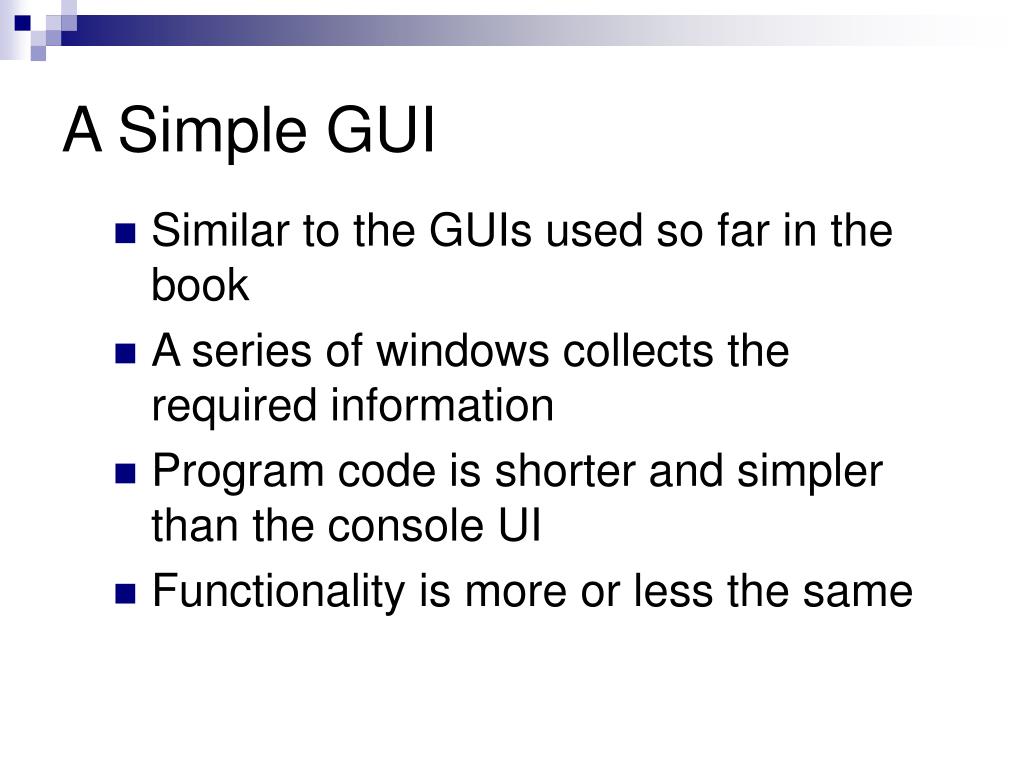 A Simple GUI

Similar to the GUIs used so far in the book

A series of windows collects the required information

Program code is shorter and simpler than the console UI

Functionality is more or less the same